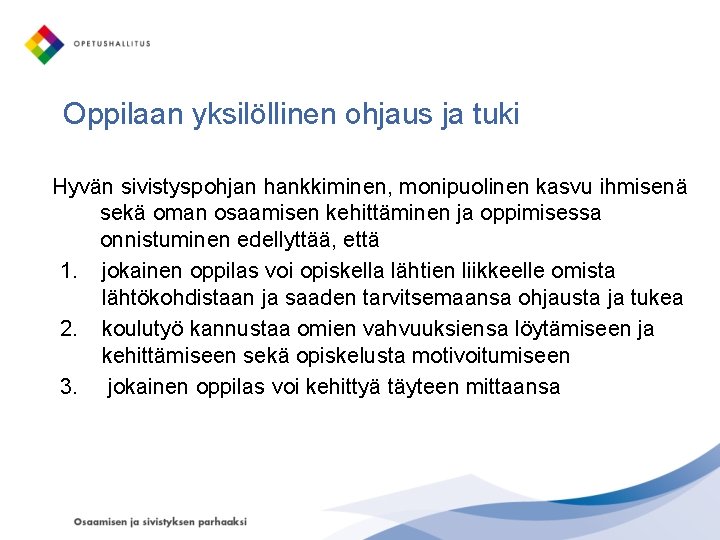 OPETUSHALLITUS

Oppilaan yksilöllinen ohjaus ja tuki

Hyvän sivistyspohjan hankkiminen, monipuolinen kasvu ihmisenä sekä oman osaamisen kehittäminen ja oppimisessa onnistuminen edellyttää, että

1. jokainen oppilas voi opiskella lähtien liikkeelle omista lähtökohdistaan ja saaden tarvitsemaansa ohjausta ja tukea
2. koulutyö kannustaa omien vahvuuksiensa löytämiseen ja kehittämiseen sekä opiskelusta motivoitumiseen
3. jokainen oppilas voi kehittyä täyteen mittaansa

Osaamisen ja sivistyksen parhaaksi